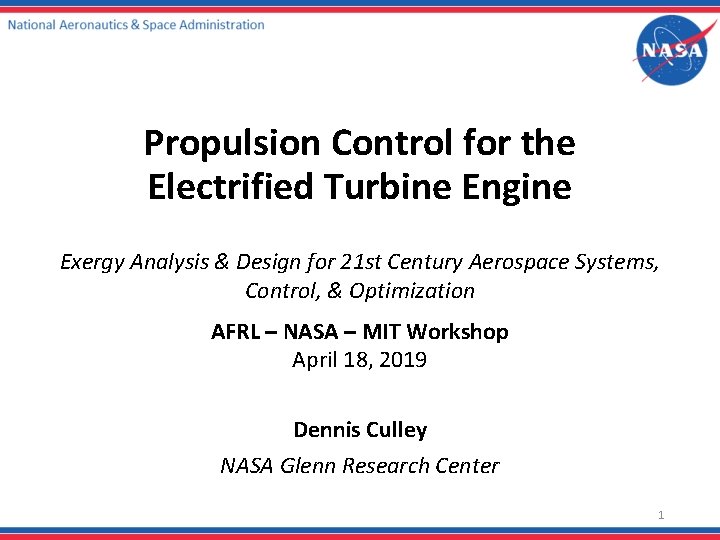 National Aeronautics & Space Administration

NASA

Propulsion Control for the Electrified Turbine Engine

Exergy Analysis & Design for 21st Century Aerospace Systems, Control, & Optimization

AFRL – NASA – MIT Workshop
April 18, 2019

Dennis Culley

NASA Glenn Research Center

1